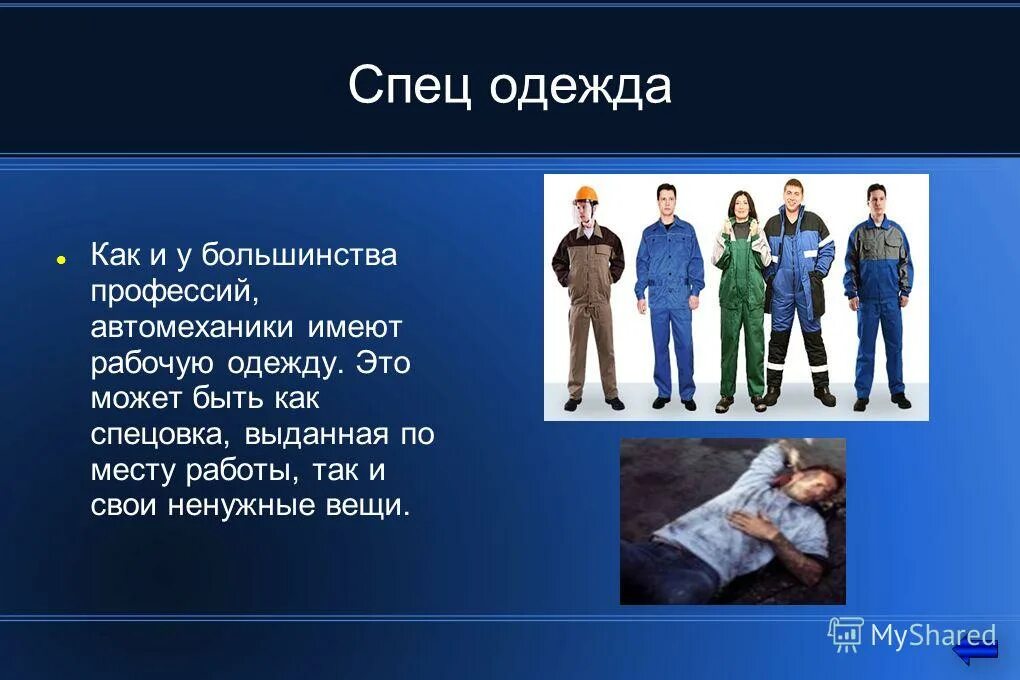 Спец одежда

Как и у большинства профессий, автомеханики имеют рабочую одежду. Это может быть как спецовка, выданная по месту работы, так и свои ненужные вещи.

MyShared